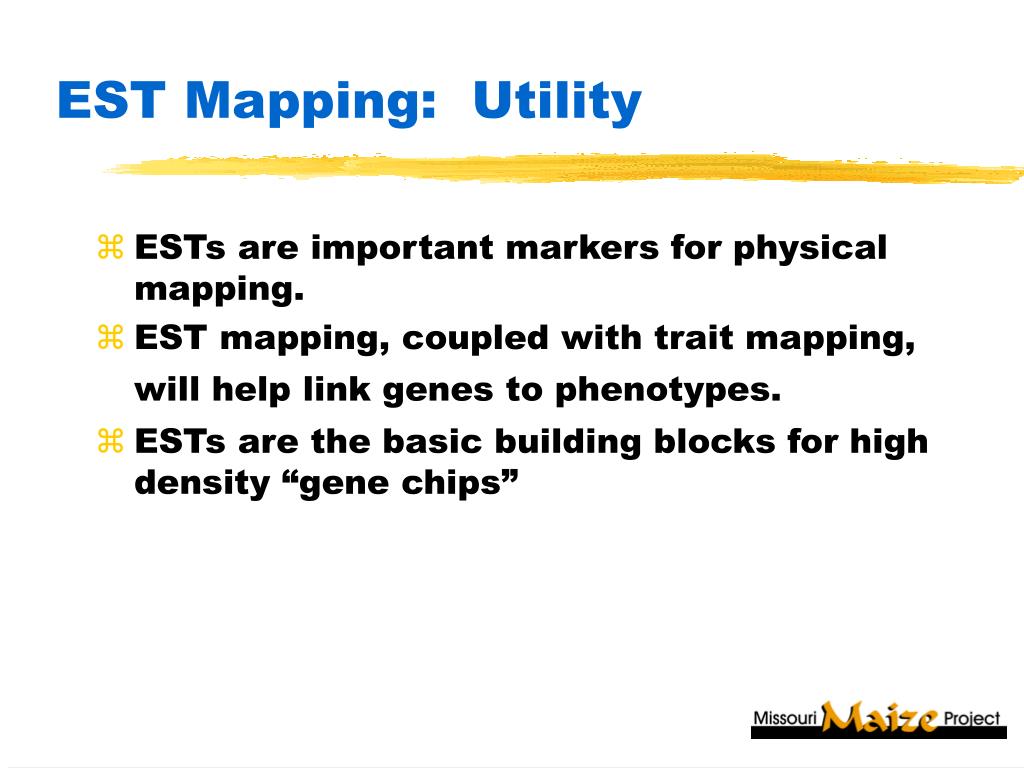 EST Mapping: Utility

⌘ ESTs are important markers for physical mapping.

⌘ EST mapping, coupled with trait mapping, will help link genes to phenotypes.

⌘ ESTs are the basic building blocks for high density “gene chips”

Missouri Maize Project